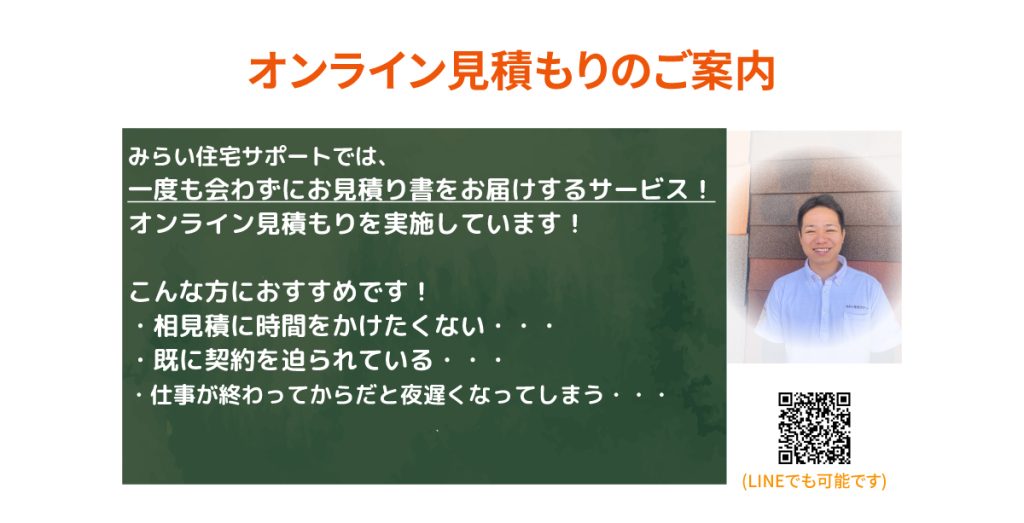 オンライン見積もりのご案内

みらい住宅サポートでは、
一度も会わずにお見積り書をお届けするサービス！
オンライン見積もりを実施しています！

こんな方におすすめです！
・相見積に時間をかけたくない・・・
・既に契約を迫られている・・・
・仕事が終わってからだと夜遅くなってしまう・・・

(LINEでも可能です)